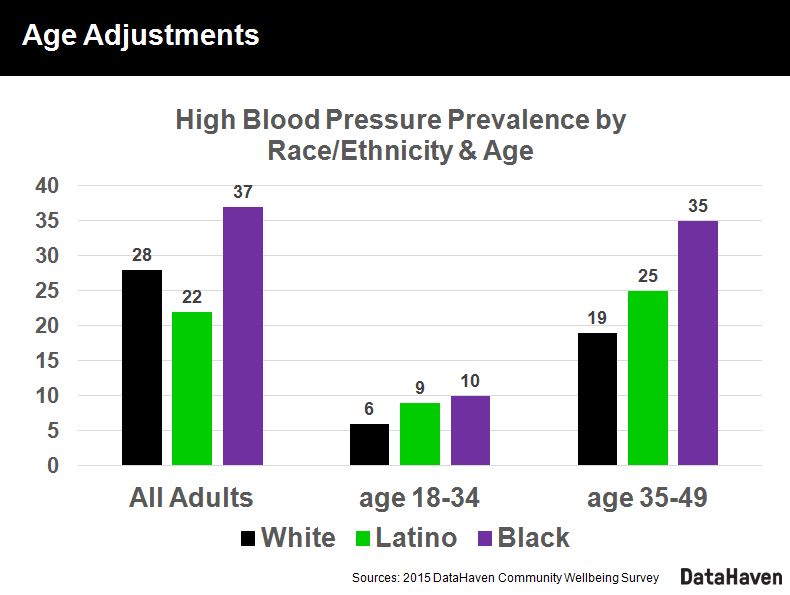 Age Adjustments

High Blood Pressure Prevalence by Race/Ethnicity & Age

40
35
30
25
20
15
10
5
0

28 22 37
6 9 10
19 25 35

All Adults
age 18-34
age 35-49

White Latino Black

Sources: 2015 DataHaven Community Wellbeing Survey

DataHaven